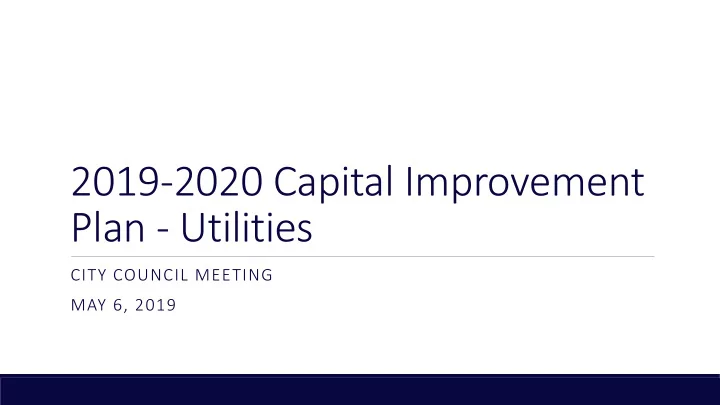 2019-2020 Capital Improvement Plan - Utilities

CITY COUNCIL MEETING

MAY 6, 2019